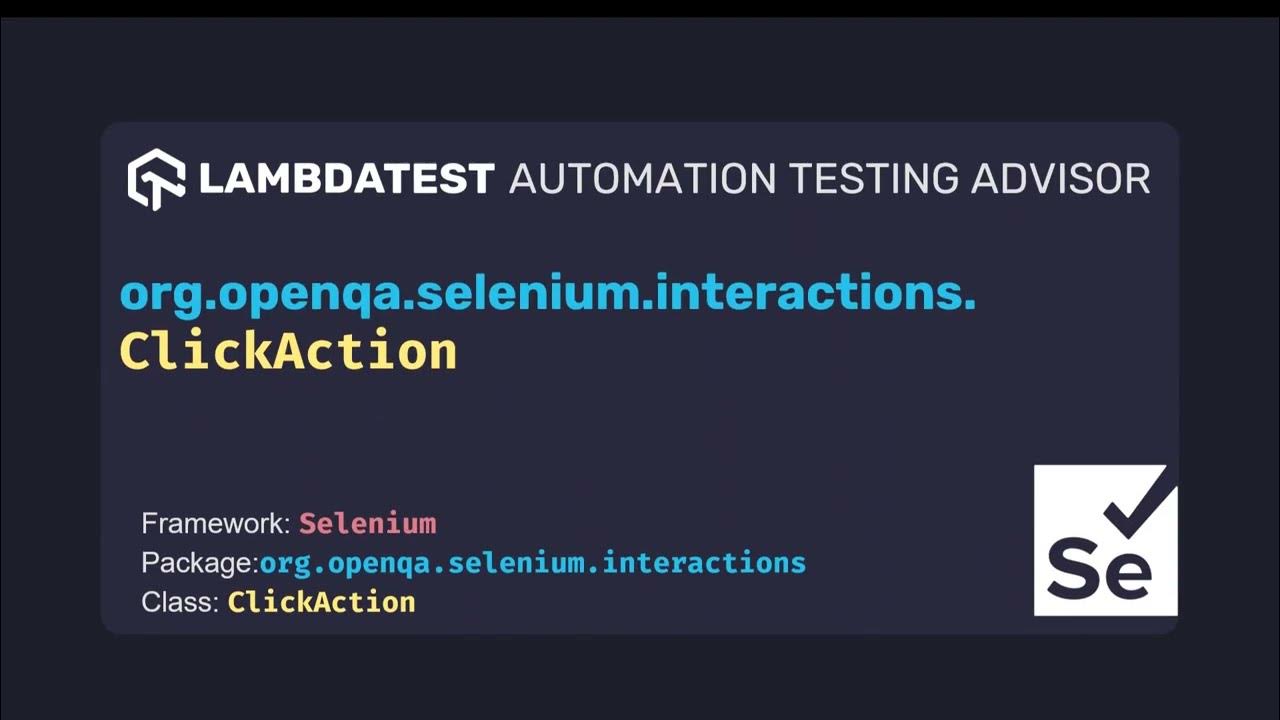 LAMBDATEST AUTOMATION TESTING ADVISOR

org.openqa.selenium.interactions.
ClickAction

Framework: Selenium
Package:org.openqa.selenium.interactions
Class: ClickAction

Se